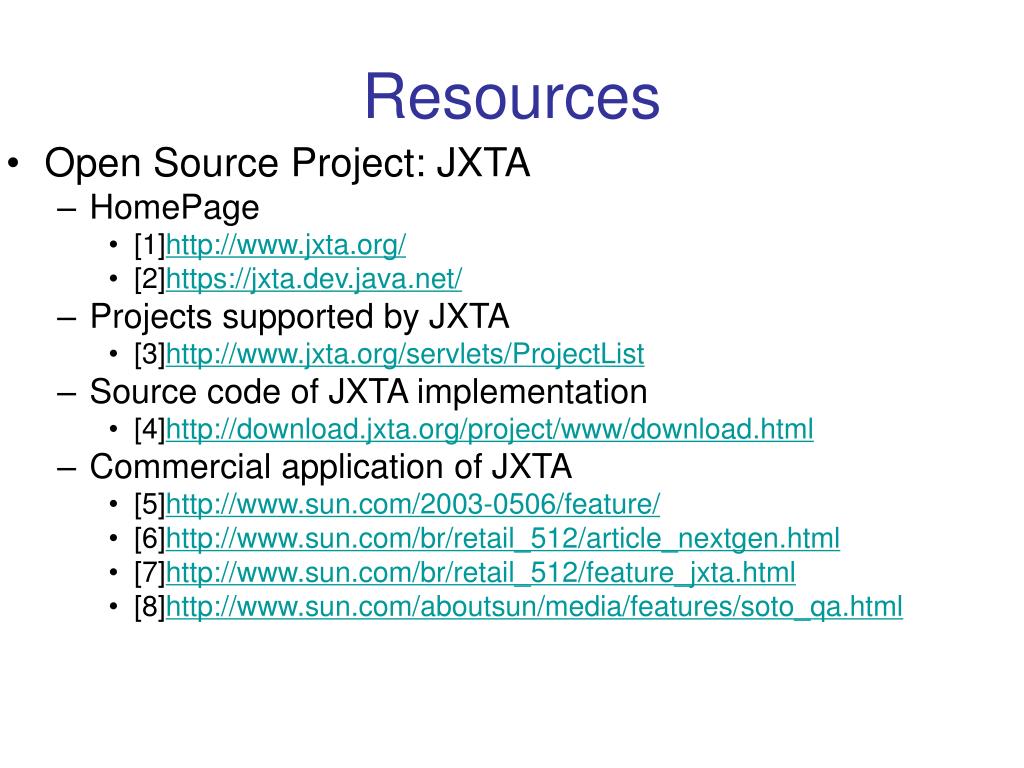 Resources

• Open Source Project: JXTA
– HomePage
• [1]http://www.jxta.org/
• [2]https://jxta.dev.java.net/
– Projects supported by JXTA
• [3]http://www.jxta.org/servlets/ProjectList
– Source code of JXTA implementation
• [4]http://download.jxta.org/project/www/download.html
– Commercial application of JXTA
• [5]http://www.sun.com/2003-0506/feature/
• [6]http://www.sun.com/br/retail_512/article_nextgen.html
• [7]http://www.sun.com/br/retail_512/feature_jxta.html
• [8]http://www.sun.com/aboutsun/media/features/soto_qa.html